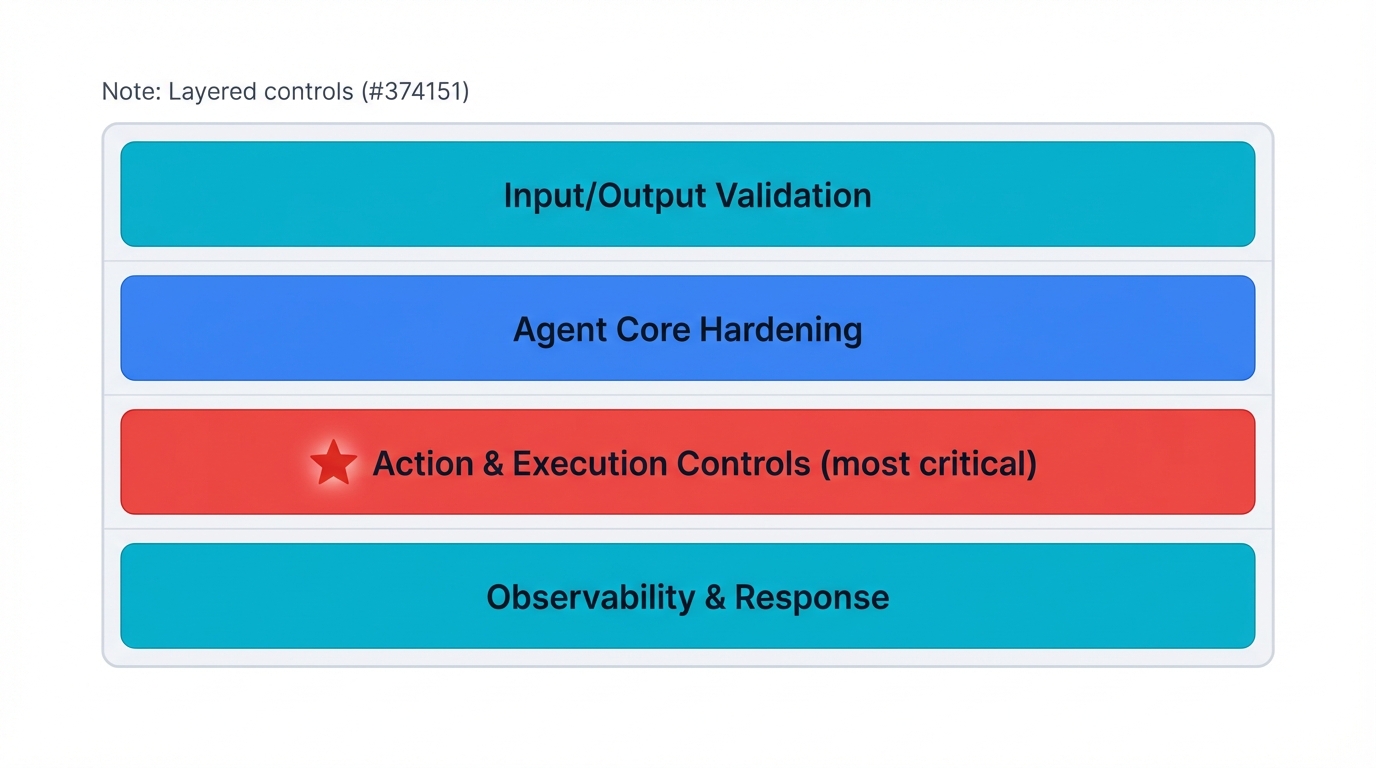 Note: Layered controls (#374151)

Input/Output Validation

Agent Core Hardening

Action & Execution Controls (most critical)

Observability & Response